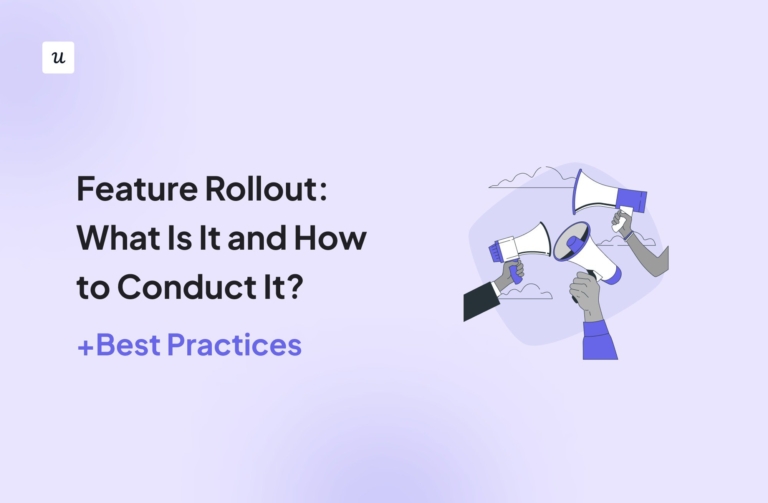 u

Feature Rollout: What Is It and How to Conduct It?

+Best Practices